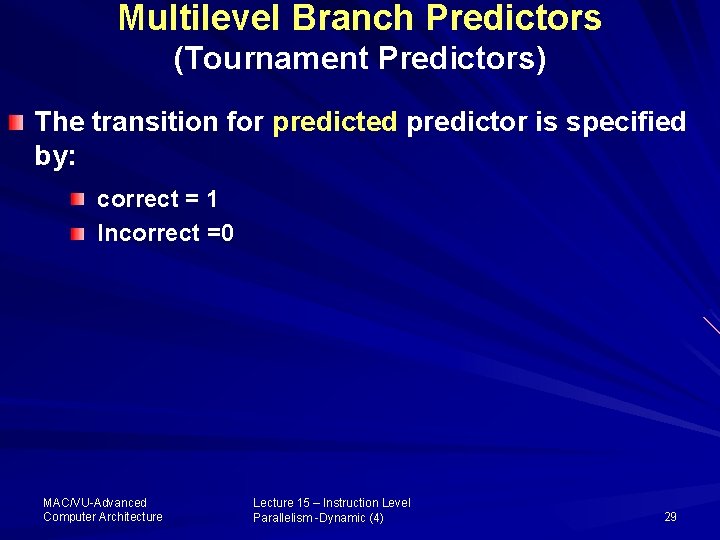 Multilevel Branch Predictors
(Tournament Predictors)

The transition for predicted predictor is specified by:

correct = 1

Incorrect =0

MAC/VU-Advanced Computer Architecture

Lecture 15 – Instruction Level Parallelism -Dynamic (4)

29